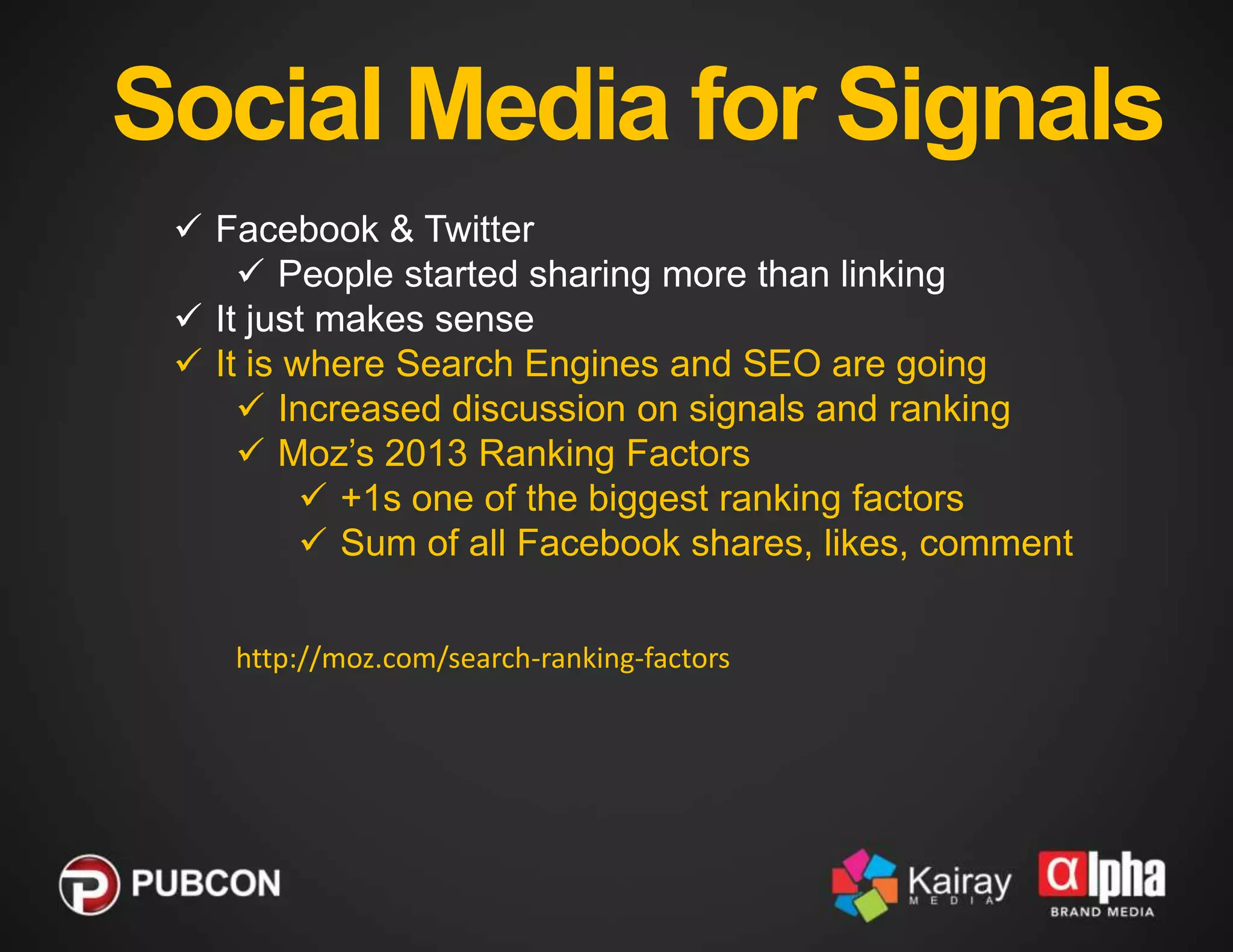 Social Media for Signals

✓ Facebook & Twitter
✓ People started sharing more than linking
✓ It just makes sense
✓ It is where Search Engines and SEO are going
✓ Increased discussion on signals and ranking
✓ Moz's 2013 Ranking Factors
✓ +1s one of the biggest ranking factors
✓ Sum of all Facebook shares, likes, comment

http://moz.com/search-ranking-factors

PUBCON

Kairay MEDIA

αlpha BRAND MEDIA